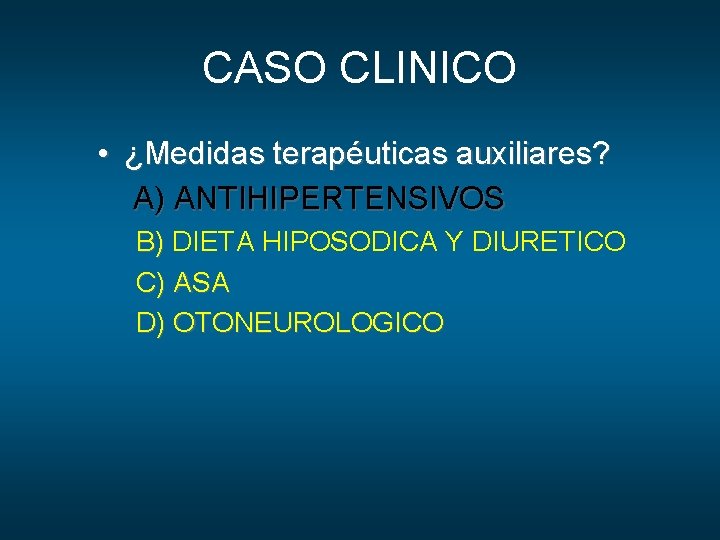 CASO CLINICO

• ¿Medidas terapéuticas auxiliares?

A) ANTIHIPERTENSIVOS

B) DIETA HIPOSODICA Y DIURETICO

C) ASA

D) OTONEUROLOGICO